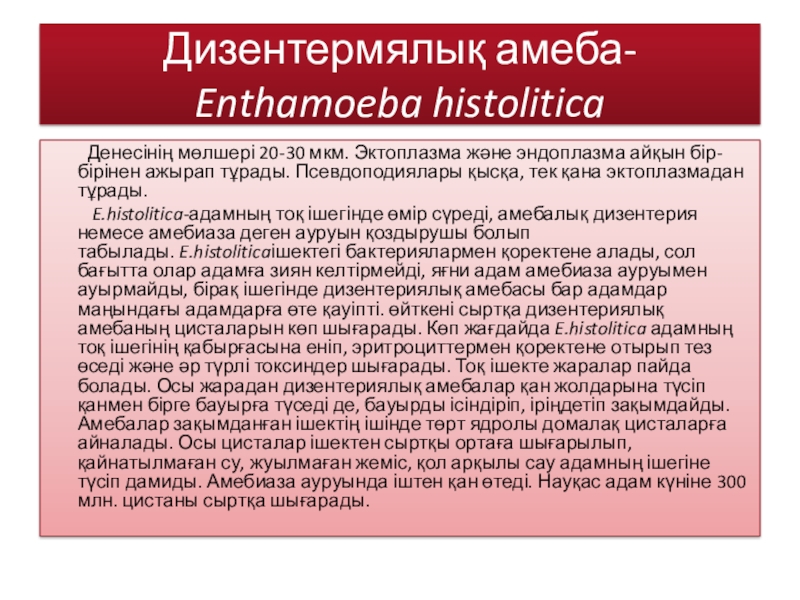 Дизентермялық амеба- Enthamoeba histolitica

Денесінің мөлшері 20-30 мкм. Эктоплазма және эндоплазма айқын бір-бірінен ажырап тұрады. Псевдоподиялары қысқа, тек қана эктоплазмадан тұрады.

E.histolitica-адамның тоқ ішегінде өмір сүреді, амебалық дизентерия немесе амебиаза деген ауруын қоздырушы болып табылады. E.histoliticaішектегі бактериялармен қоректене алады, сол бағытта олар адамға зиян келтірмейді, яғни адам амебиаза ауруымен ауырмайды, бірақ ішегінде дизентериялық амебасы бар адамдар маңындағы адамдарға өте қауіпті. өйткені сыртқа дизентериялық амебаның цисталарын көп шығарады. Көп жағдайда E.histolitica адамның тоқ ішегінің қабырғасына еніп, эритроциттермен қоректене отырып тез өседі және әр түрлі токсиндер шығарады. Тоқ ішекте жаралар пайда болады. Осы жарадан дизентериялық амебалар қан жолдарына түсіп қанмен бірге бауырға түседі де, бауырды ісіндіріп, іріңдетіп зақымдайды. Амебалар зақымданған ішектің ішінде төрт ядролы домалақ цисталарға айналады. Осы цисталар ішектен сыртқы ортаға шығарылып, қайнатылмаған су, жуылмаған жеміс, қол арқылы сау адамның ішегіне түсіп дамиды. Амебиаза ауруында іштен қан өтеді. Науқас адам күніне 300 млн. цистаны сыртқа шығарады.